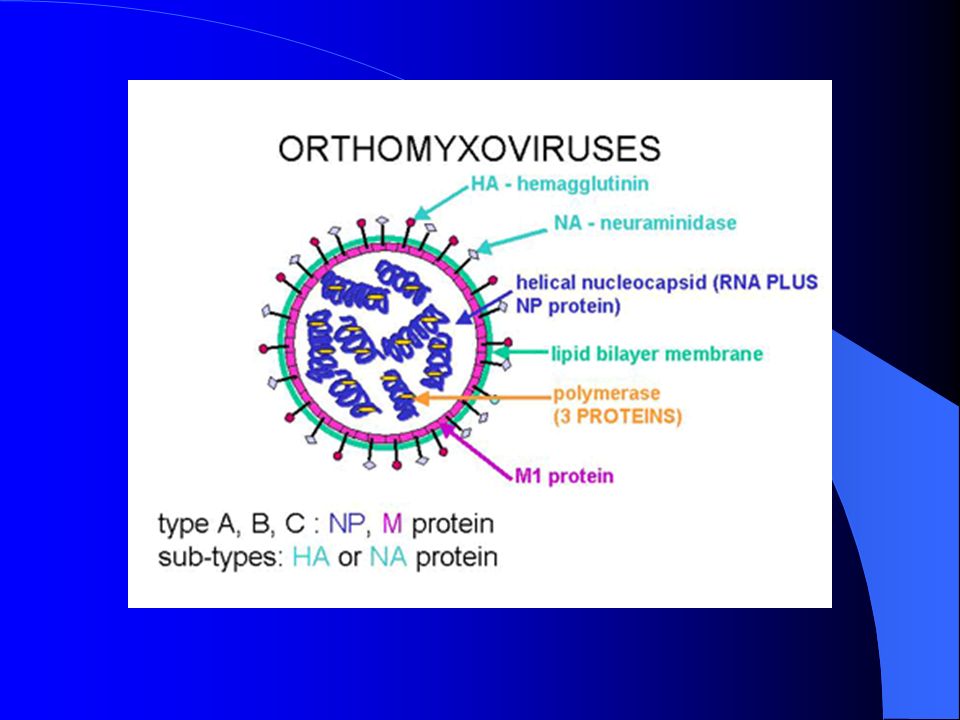 ORTHOMYXOVIRUSES

HA - hemagglutinin

NA - neuraminidase

helical nucleocapsid (RNA PLUS NP protein)

lipid bilayer membrane

polymerase (3 PROTEINS)

M1 protein

type A, B, C : NP, M protein
sub-types: HA or NA protein